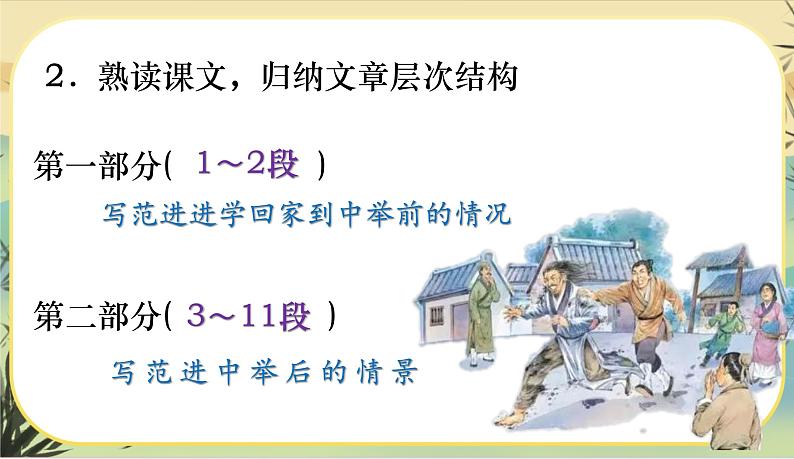 2．熟读课文，归纳文章层次结构

第一部分( 1～2段 )

写范进进学回家到中举前的情况

第二部分( 3～11段 )

写范进中举后的情景